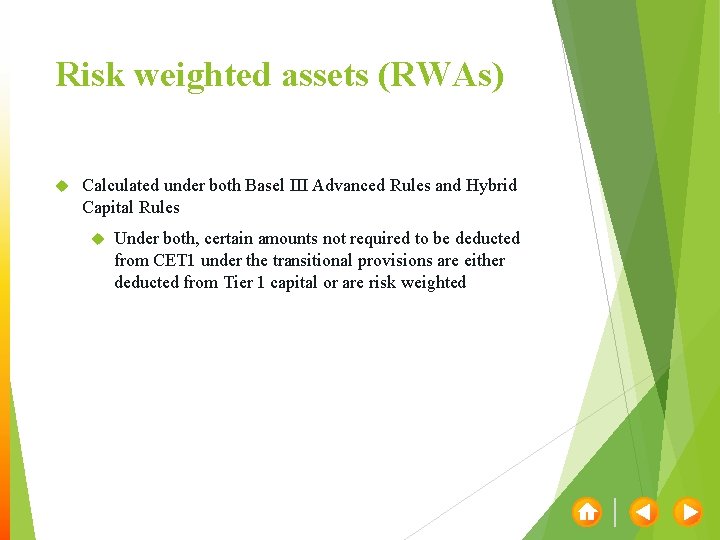 Risk weighted assets (RWAs)

Calculated under both Basel III Advanced Rules and Hybrid Capital Rules

Under both, certain amounts not required to be deducted from CET1 under the transitional provisions are either deducted from Tier 1 capital or are risk weighted